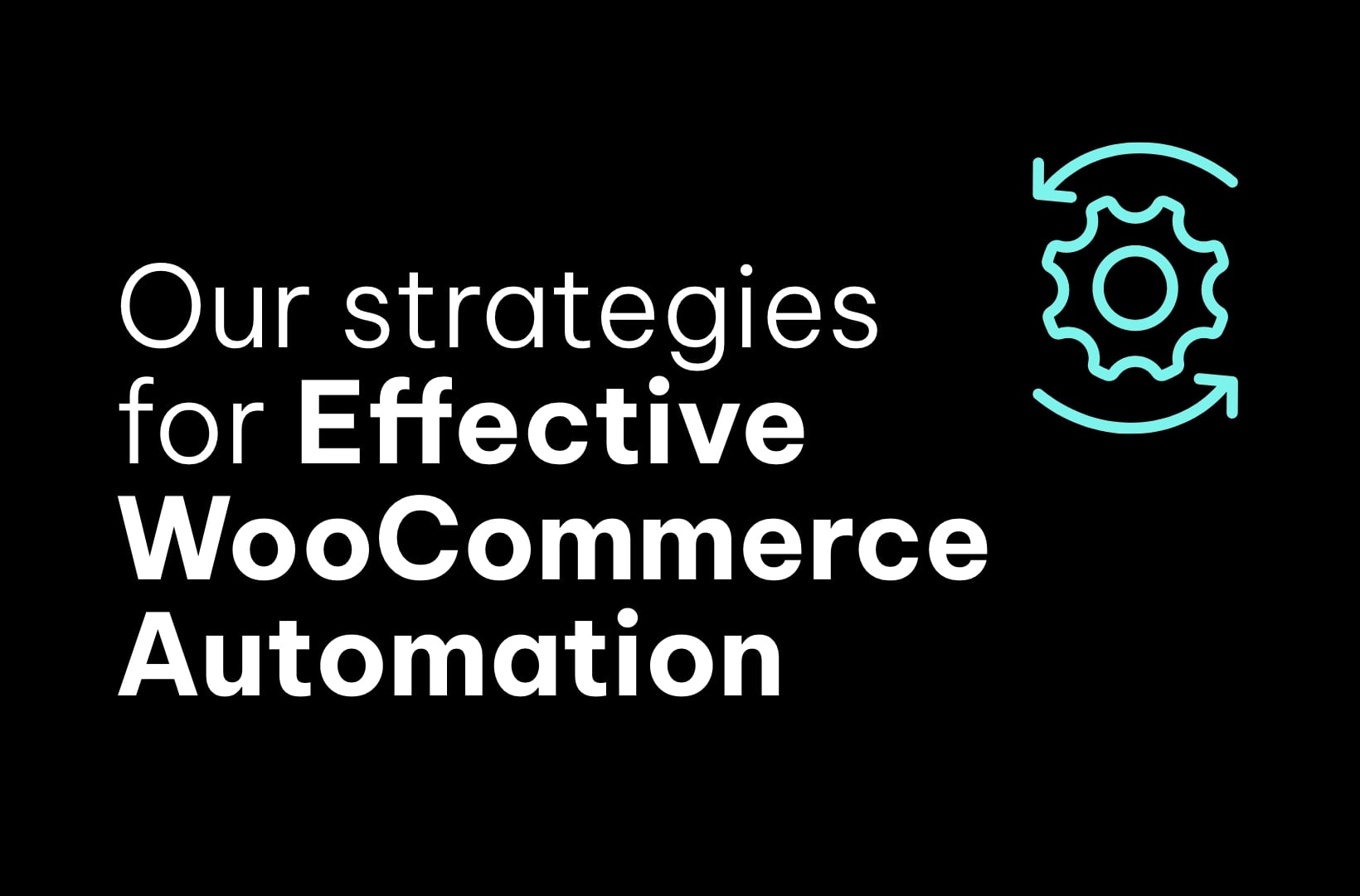 Our strategies for Effective WooCommerce Automation